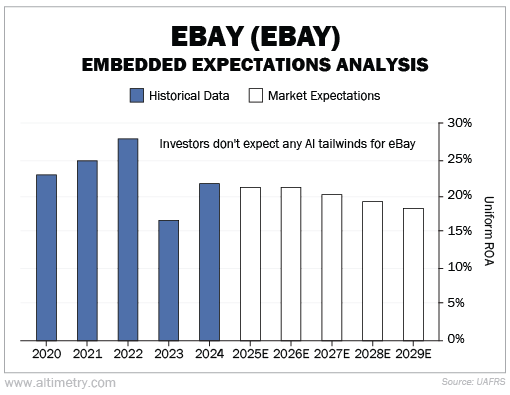 EBAY (EBAY)
EMBEDDED EXPECTATIONS ANALYSIS

Historical Data
Market Expectations

Investors don't expect any AI tailwinds for eBay

30%
25%
20%
15%
10%
5%
0%

Uniform ROA

2020
2021
2022
2023
2024
2025E
2026E
2027E
2028E
2029E

www.altimetry.com
Source: UAFRS